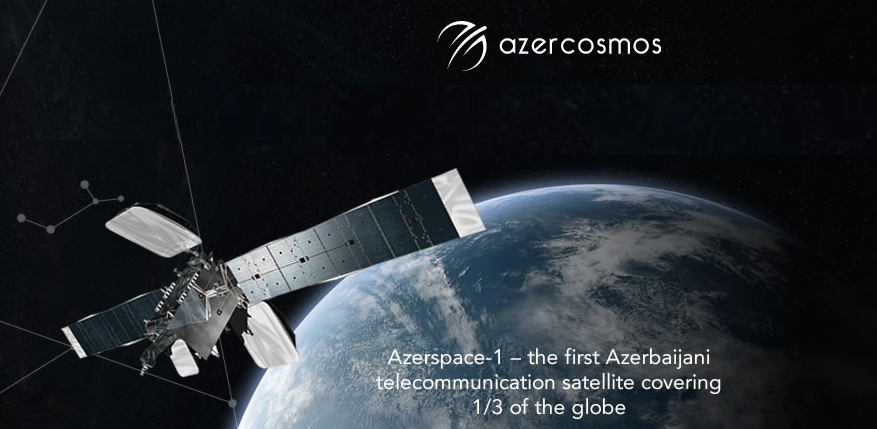 azercosmos

Azerspace-1 – the first Azerbaijani telecommunication satellite covering 1/3 of the globe